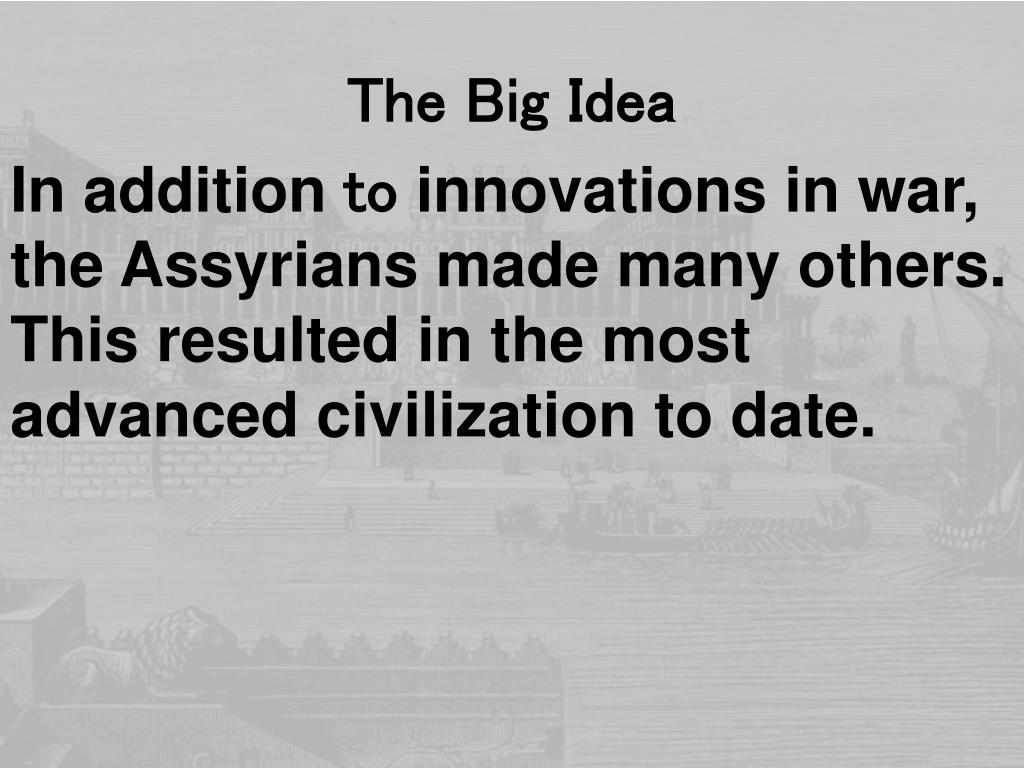 The Big Idea

In addition to innovations in war, the Assyrians made many others. This resulted in the most advanced civilization to date.